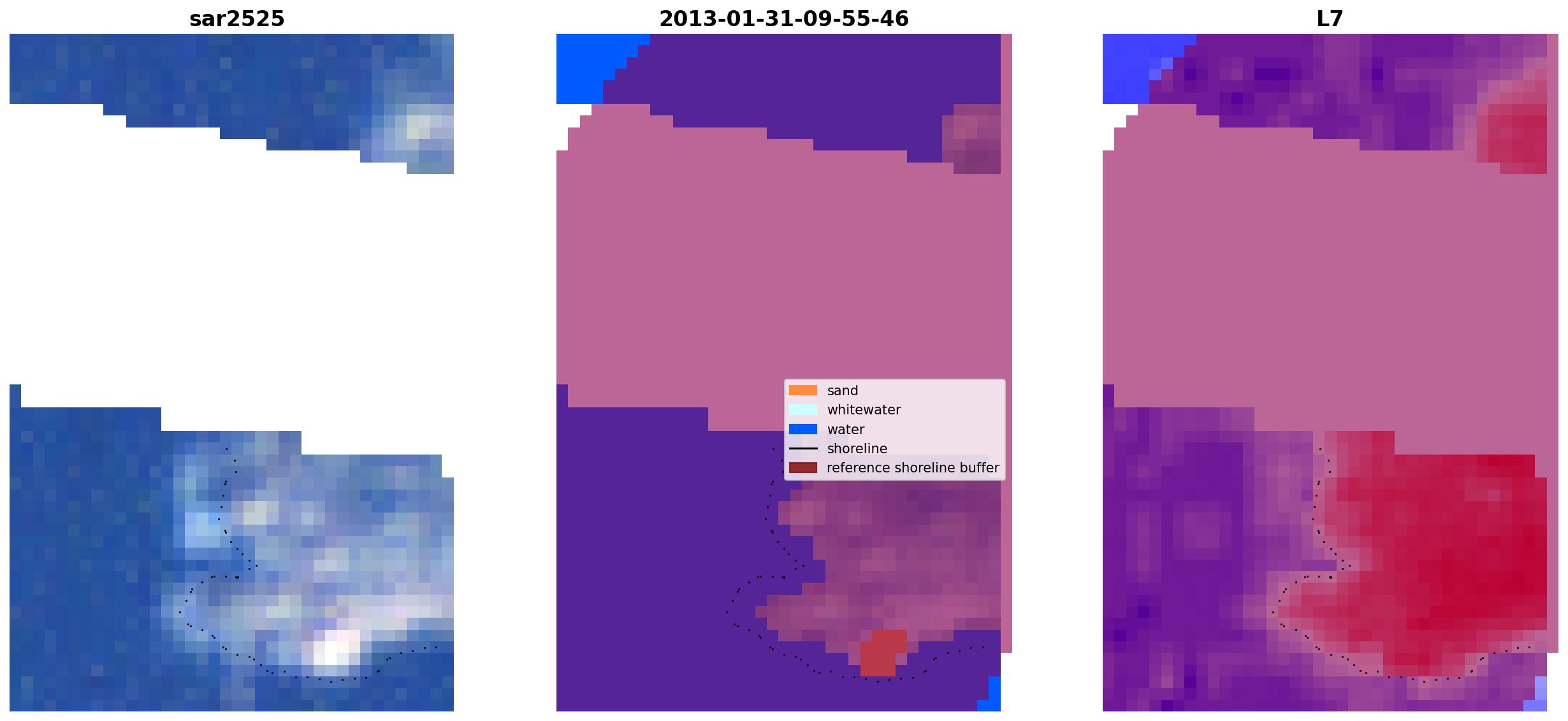 sar2525

2013-01-31-09-55-46

sand
whitewater
water
shoreline
reference shoreline buffer

L7